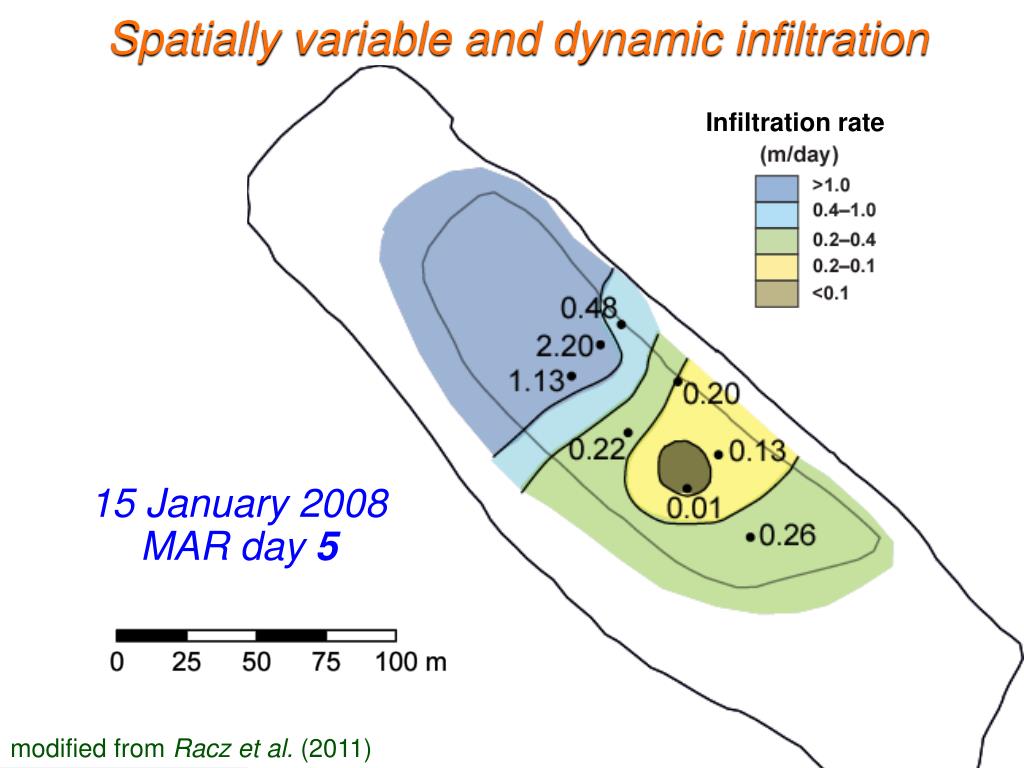 Spatially variable and dynamic infiltration

Infiltration rate
(m/day)

>1.0
0.4–1.0
0.2–0.4
0.2–0.1
<0.1

0.48
2.20
1.13
0.20
0.22
0.13
0.01
0.26

15 January 2008
MAR day 5

0 25 50 75 100 m

modified from Racz et al. (2011)